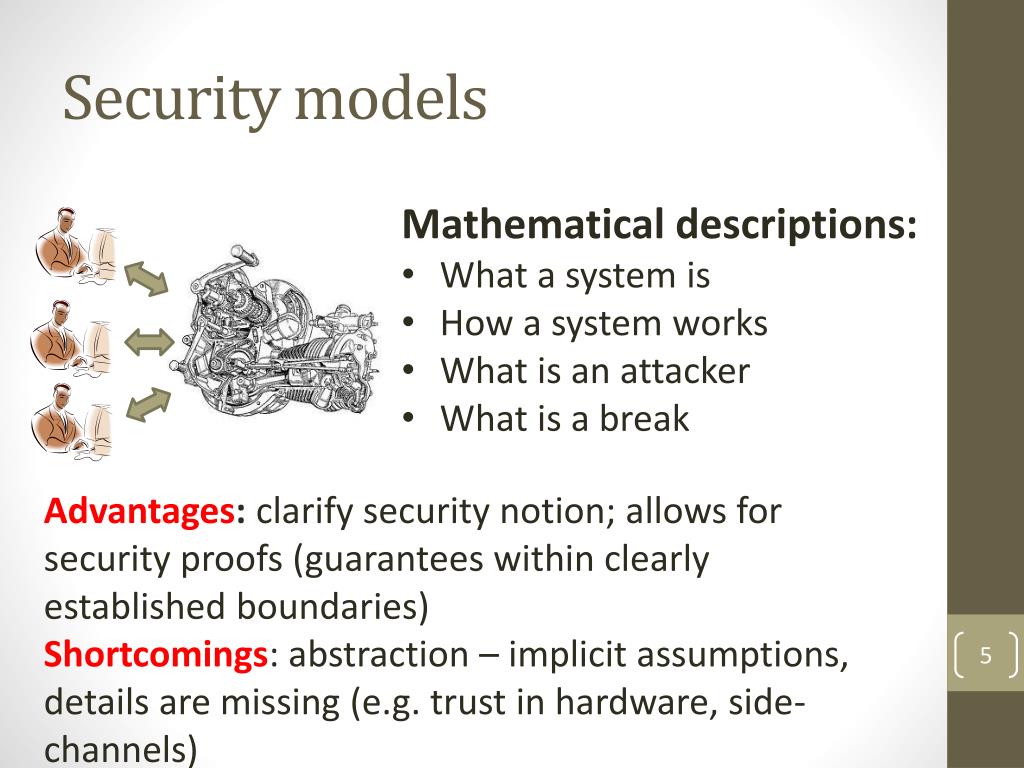 Security models

Mathematical descriptions:
• What a system is
• How a system works
• What is an attacker
• What is a break

Advantages: clarify security notion; allows for security proofs (guarantees within clearly established boundaries)
Shortcomings: abstraction – implicit assumptions, details are missing (e.g. trust in hardware, side-channels)

5